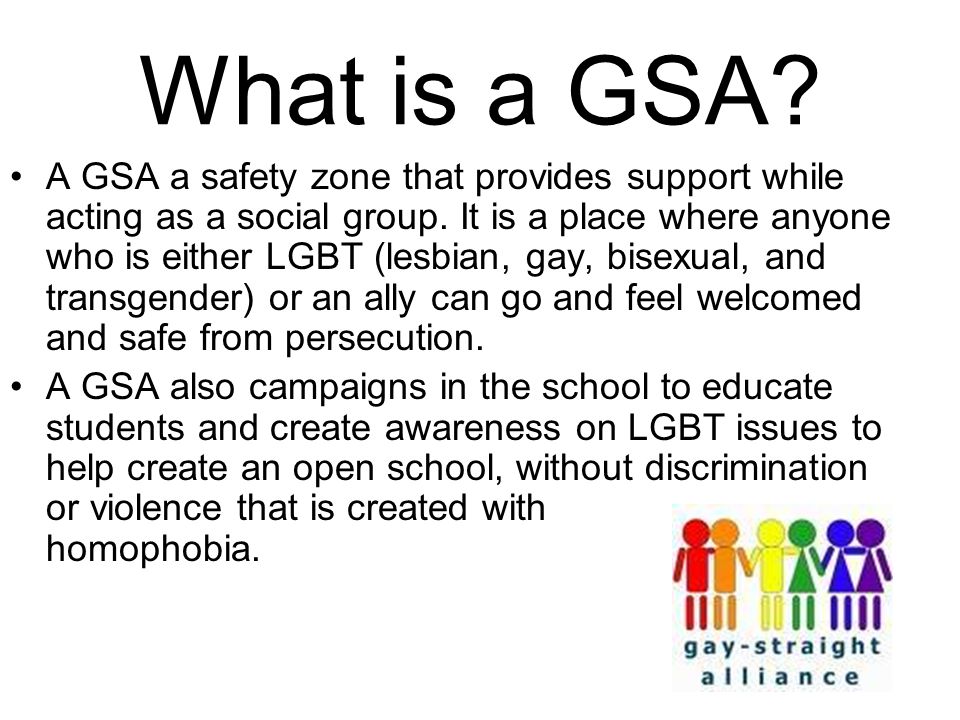 What is a GSA?

• A GSA a safety zone that provides support while acting as a social group. It is a place where anyone who is either LGBT (lesbian, gay, bisexual, and transgender) or an ally can go and feel welcomed and safe from persecution.

• A GSA also campaigns in the school to educate students and create awareness on LGBT issues to help create an open school, without discrimination or violence that is created with homophobia.

gay-straight alliance